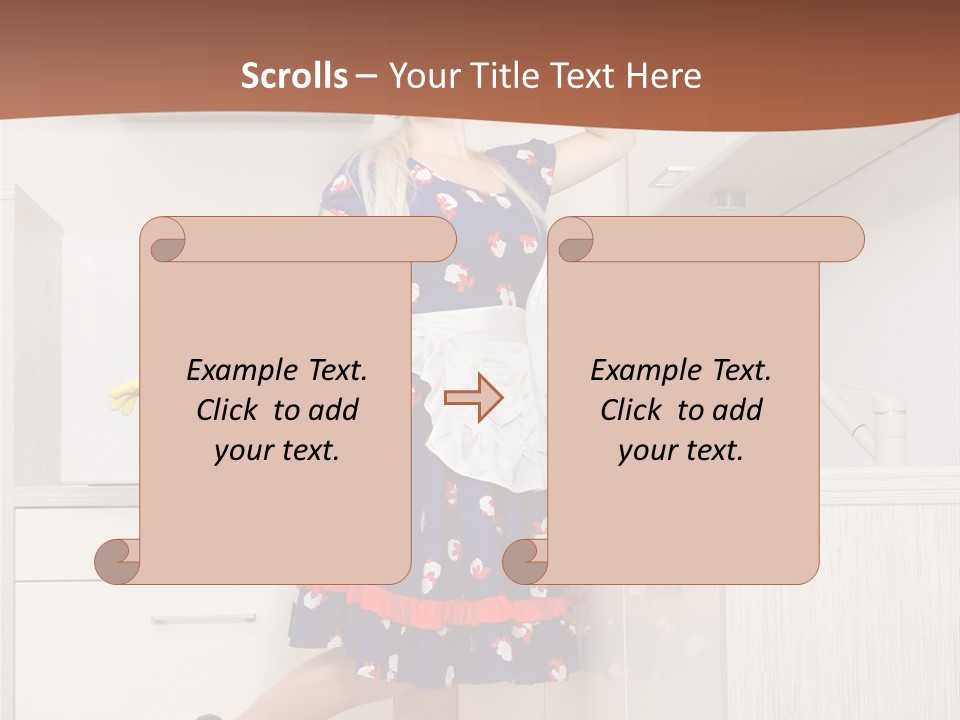 Scrolls – Your Title Text Here

Example Text. Click to add your text.

Example Text. Click to add your text.